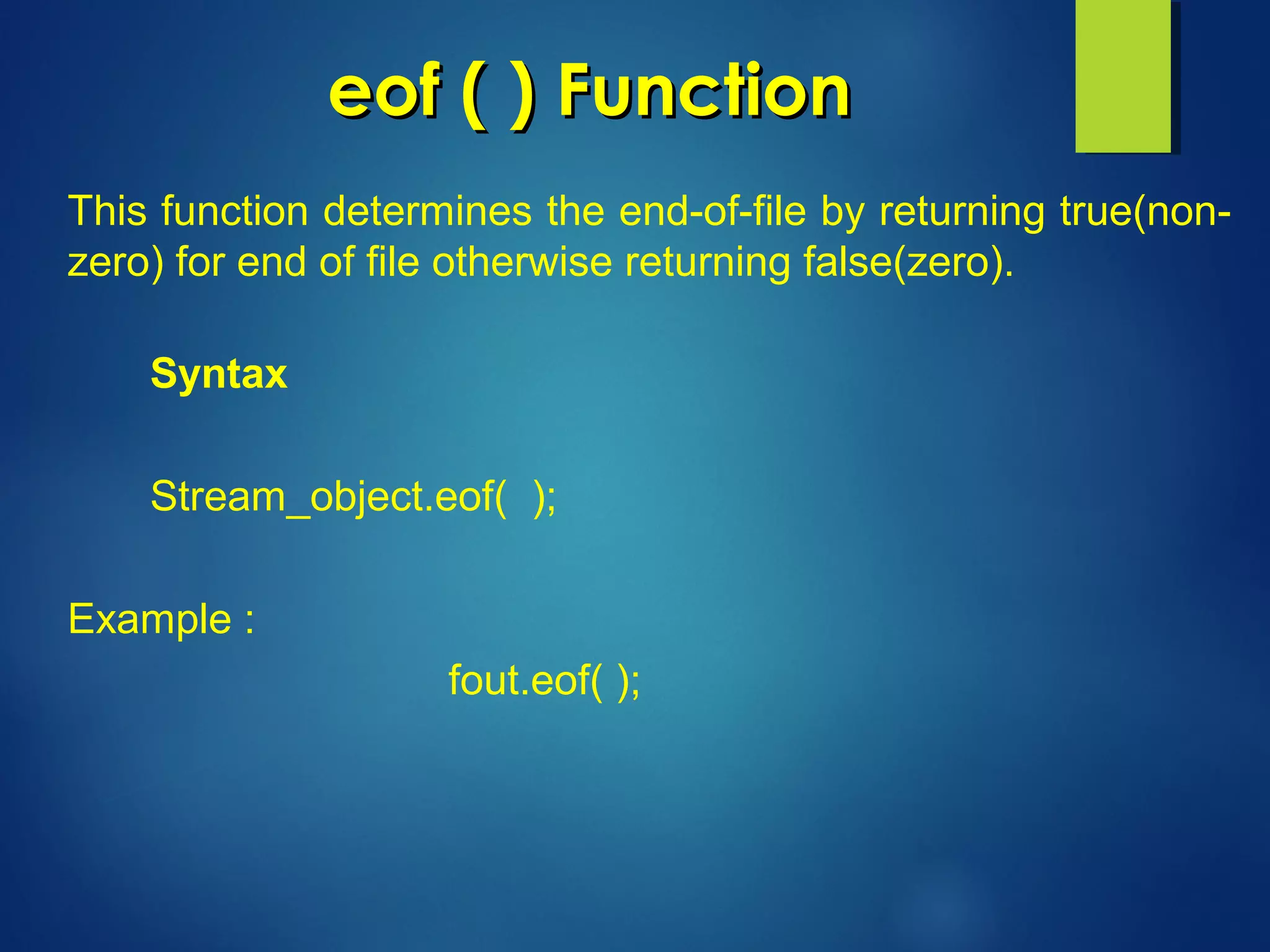 eof ( ) Function

This function determines the end-of-file by returning true(non-zero) for end of file otherwise returning false(zero).

Syntax

Stream_object.eof( );

Example :

fout.eof( );